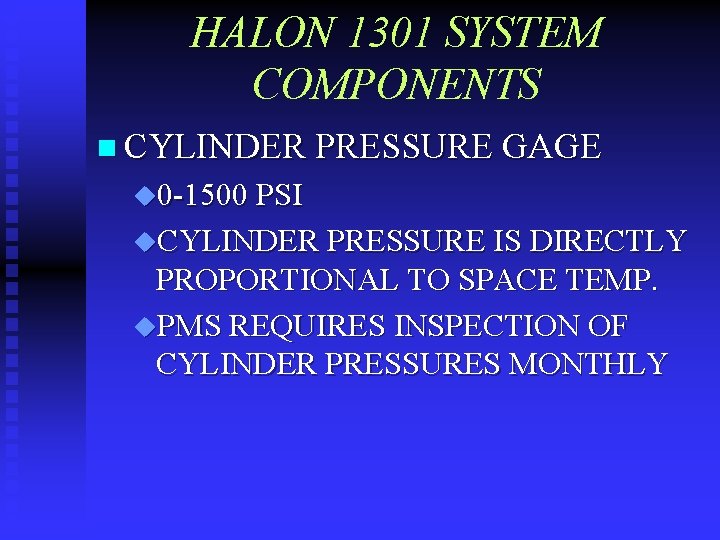 HALON 1301 SYSTEM COMPONENTS

CYLINDER PRESSURE GAGE

0-1500 PSI

CYLINDER PRESSURE IS DIRECTLY PROPORTIONAL TO SPACE TEMP.

PMS REQUIRES INSPECTION OF CYLINDER PRESSURES MONTHLY